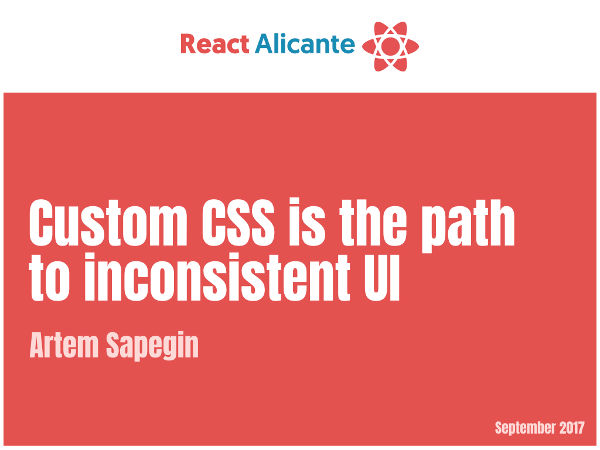 React Alicante

Custom CSS is the path to inconsistent UI

Artem Sapegin

September 2017